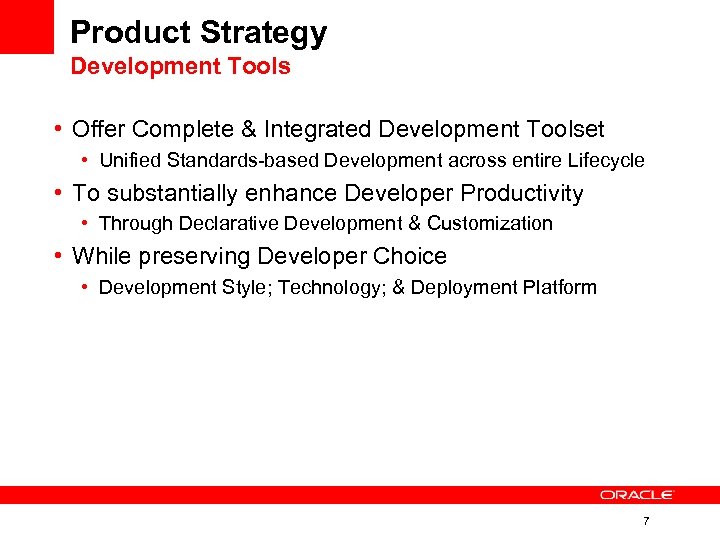 Product Strategy
Development Tools

• Offer Complete & Integrated Development Toolset
  • Unified Standards-based Development across entire Lifecycle
• To substantially enhance Developer Productivity
  • Through Declarative Development & Customization
• While preserving Developer Choice
  • Development Style; Technology; & Deployment Platform

ORACLE

7